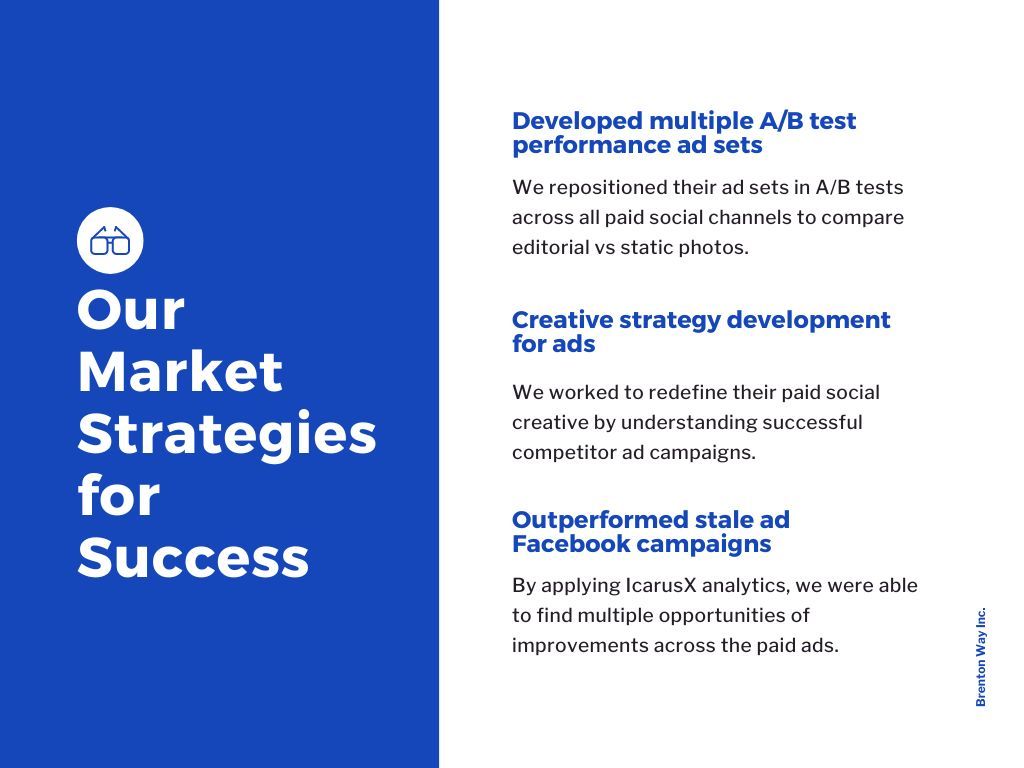 Our Market Strategies for Success

Developed multiple A/B test performance ad sets

We repositioned their ad sets in A/B tests across all paid social channels to compare editorial vs static photos.

Creative strategy development for ads

We worked to redefine their paid social creative by understanding successful competitor ad campaigns.

Outperformed stale ad Facebook campaigns

By applying IcarusX analytics, we were able to find multiple opportunities of improvements across the paid ads.

Brenton Way Inc.